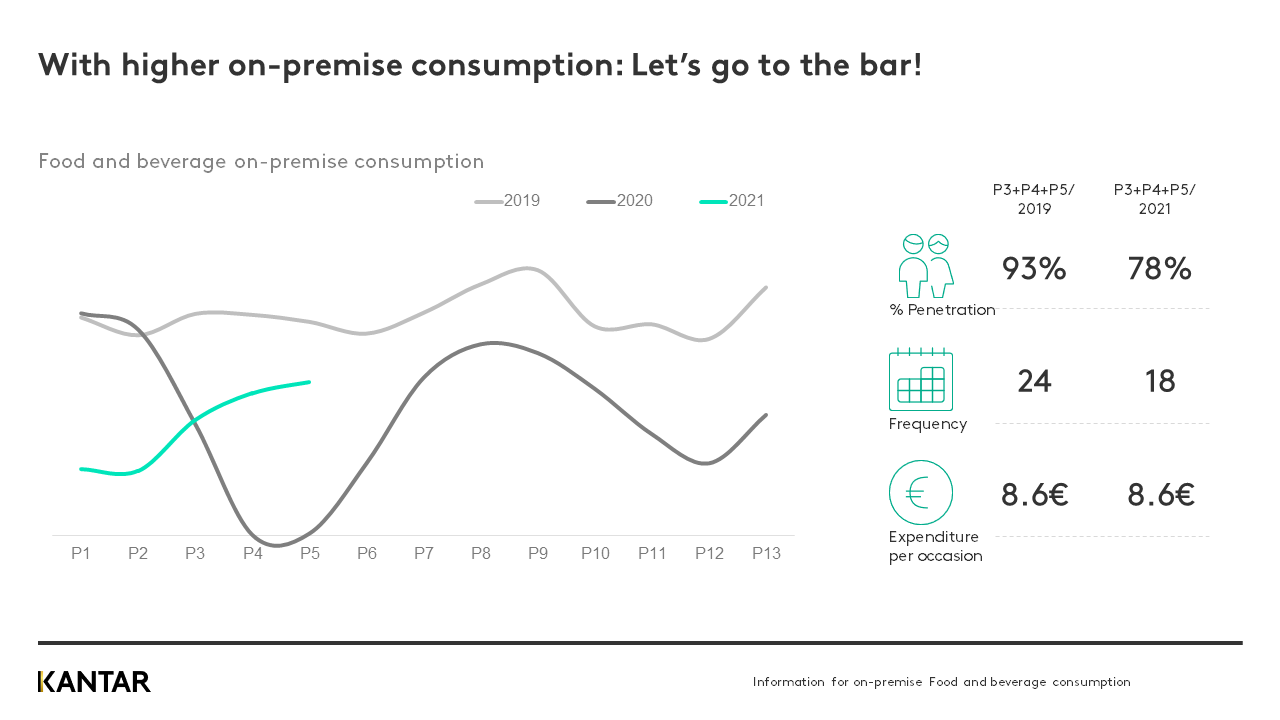 With higher on-premise consumption: Let's go to the bar!

Food and beverage on-premise consumption

2019 2020 2021

P1 P2 P3 P4 P5 P6 P7 P8 P9 P10 P11 P12 P13

| | P3+P4+P5/ 2019 | P3+P4+P5/ 2021 |
|---|---|---|
| % Penetration | 93% | 78% |
| Frequency | 24 | 18 |
| Expenditure per occasion | 8.6€ | 8.6€ |

KANTAR

Information for on-premise Food and beverage consumption